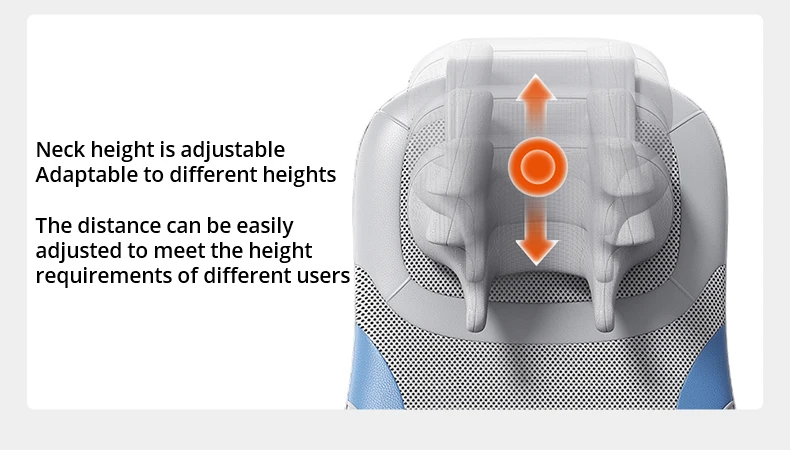 Neck height is adjustable
Adaptable to different heights

The distance can be easily adjusted to meet the height requirements of different users